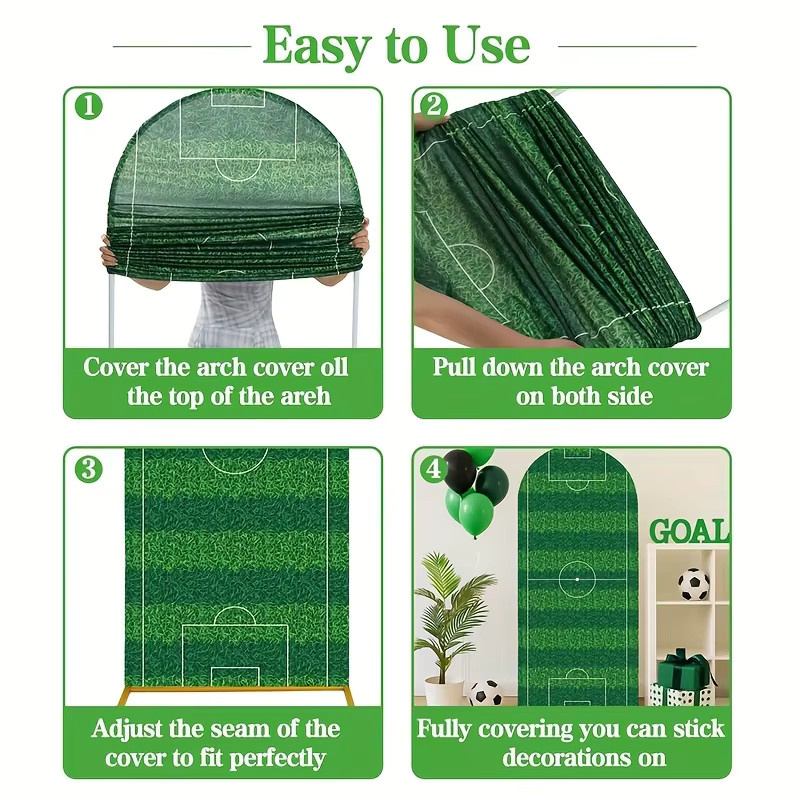 Easy to Use

1

Cover the arch cover oll the top of the areh

2

Pull down the arch cover on both side

3

Adjust the seam of the cover to fit perfectly

4

GOAL

Fully covering you can stick decorations on